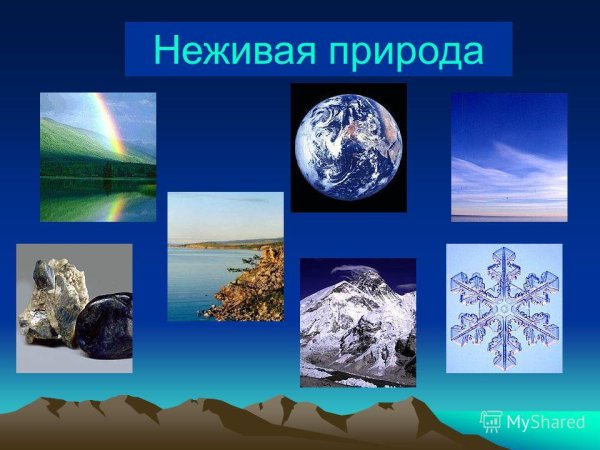 Неживая природа

MyShared